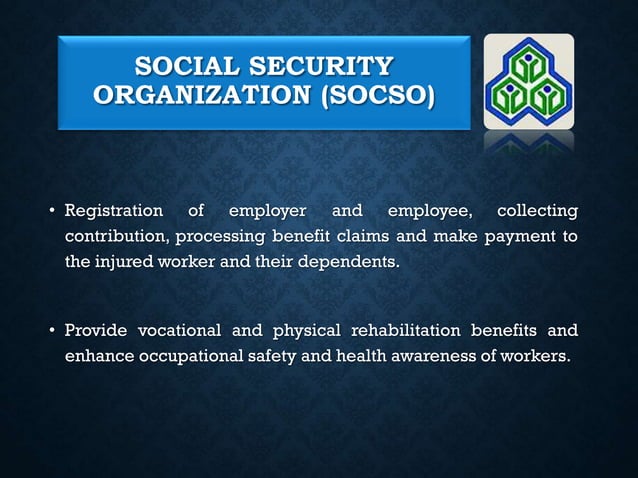 SOCIAL SECURITY ORGANIZATION (SOCSO)

• Registration of employer and employee, collecting contribution, processing benefit claims and make payment to the injured worker and their dependents.

• Provide vocational and physical rehabilitation benefits and enhance occupational safety and health awareness of workers.